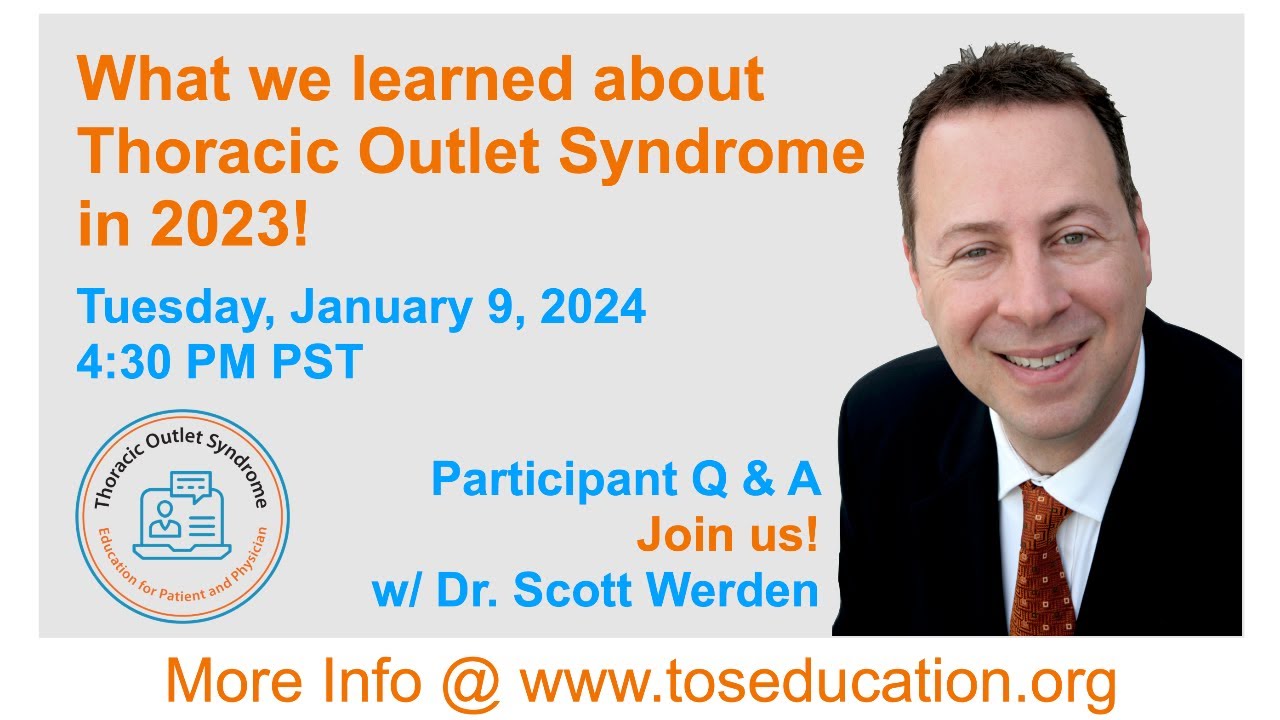 What we learned about Thoracic Outlet Syndrome in 2023!

Tuesday, January 9, 2024
4:30 PM PST

Thoracic Outlet Syndrome
Education for Patient and Physician

Participant Q & A
Join us!
w/ Dr. Scott Werden

More Info @ www.toseducation.org